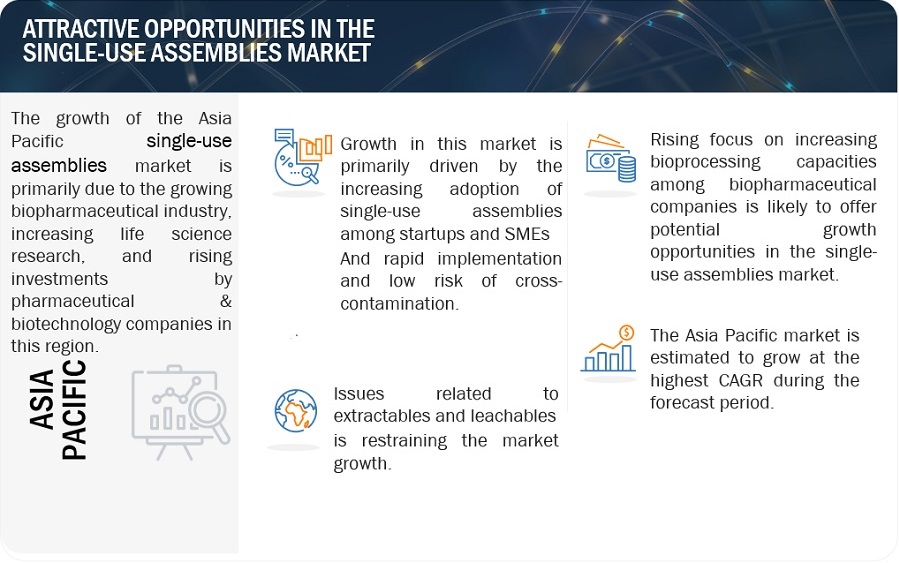 ATTRACTIVE OPPORTUNITIES IN THE SINGLE-USE ASSEMBLIES MARKET

The growth of the Asia Pacific single-use assemblies market is primarily due to the growing biopharmaceutical industry, increasing life science research, and rising investments by pharmaceutical & biotechnology companies in this region.

ASIA PACIFIC

Growth in this market is primarily driven by the increasing adoption of single-use assemblies among startups and SMEs

And rapid implementation and low risk of cross-contamination.

Issues related to extractables and leachables is restraining the market growth.

Rising focus on increasing bioprocessing capacities among biopharmaceutical companies is likely to offer potential growth opportunities in the single-use assemblies market.

The Asia Pacific market is estimated to grow at the highest CAGR during the forecast period.